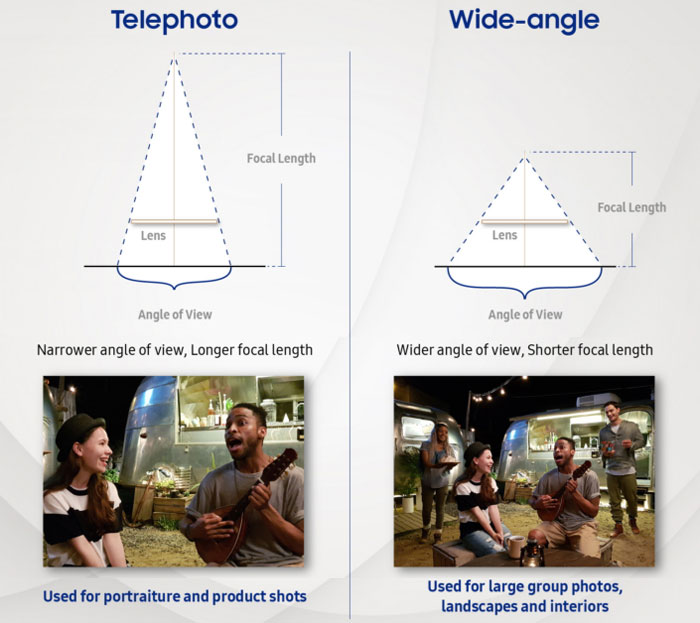 Telephoto

Focal Length

Lens

Angle of View

Narrower angle of view, Longer focal length

Used for portraiture and product shots

Wide-angle

Focal Length

Lens

Angle of View

Wider angle of view, Shorter focal length

Used for large group photos, landscapes and interiors